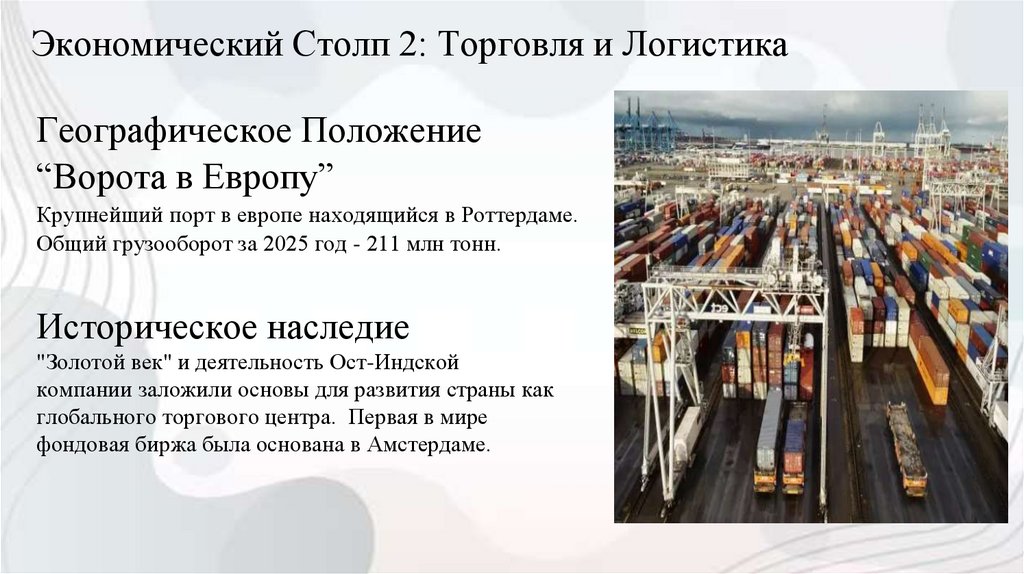 Экономический Столп 2: Торговля и Логистика

Географическое Положение
“Ворота в Европу”

Крупнейший порт в европе находящийся в Роттердаме. Общий грузооборот за 2025 год - 211 млн тонн.

Историческое наследие

"Золотой век" и деятельность Ост-Индской компании заложили основы для развития страны как глобального торгового центра. Первая в мире фондовая биржа была основана в Амстердаме.